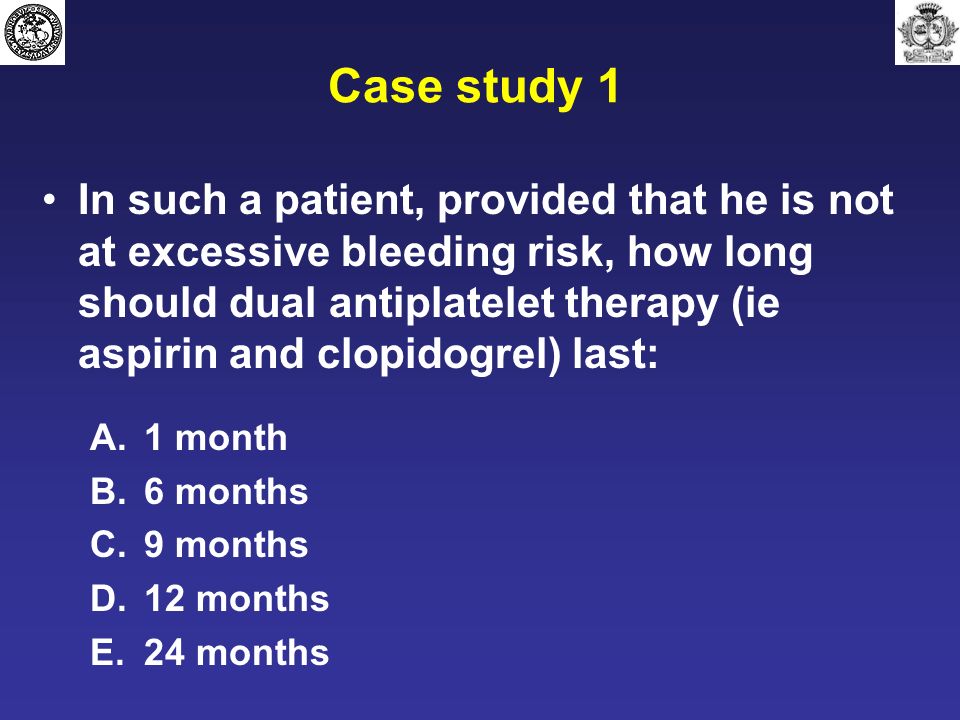 Case study 1

• In such a patient, provided that he is not at excessive bleeding risk, how long should dual antiplatelet therapy (ie aspirin and clopidogrel) last:

A. 1 month
B. 6 months
C. 9 months
D. 12 months
E. 24 months